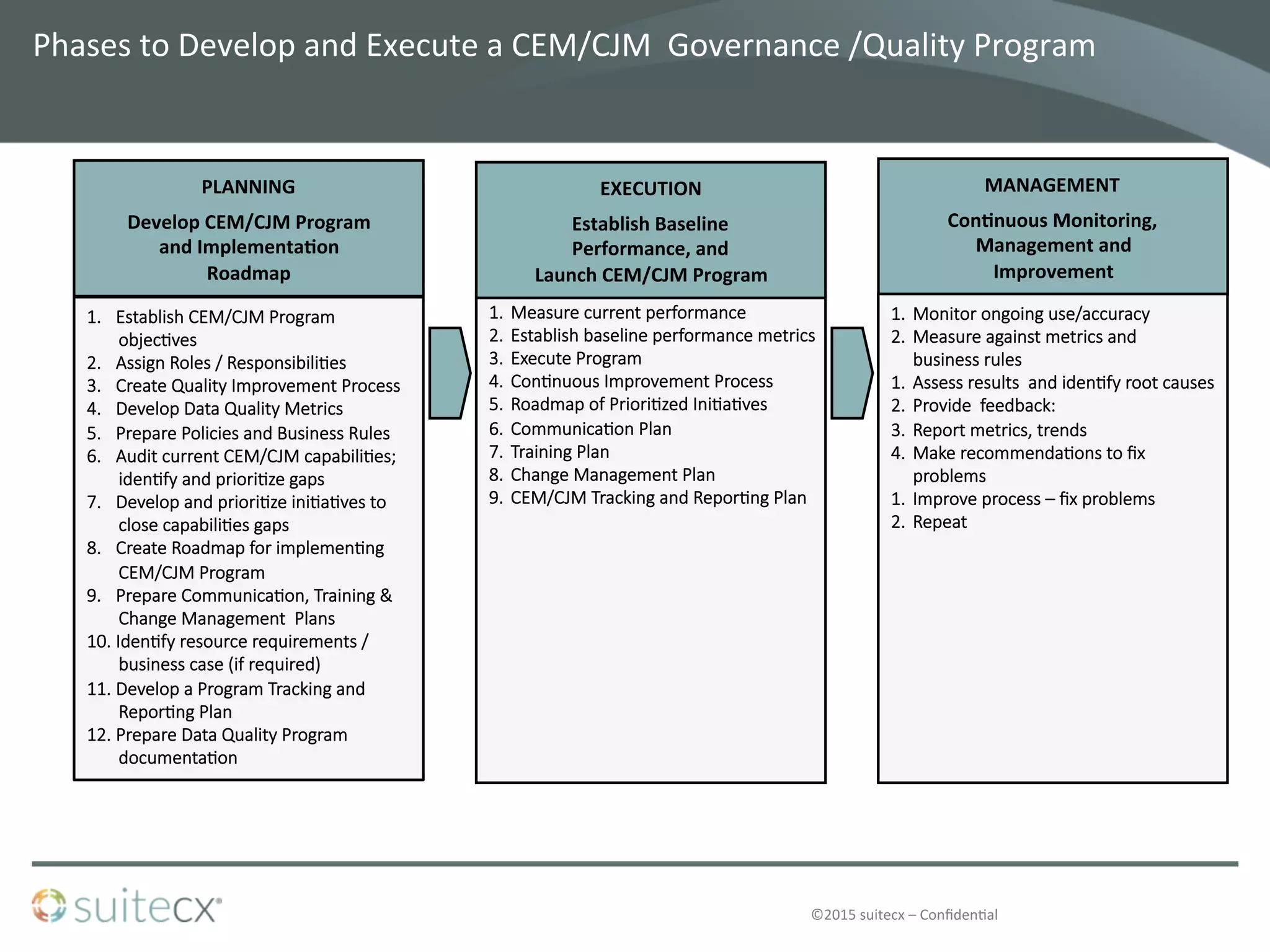 Phases to Develop and Execute a CEM/CJM Governance /Quality Program

PLANNING

Develop CEM/CJM Program and Implementation Roadmap

1. Establish CEM/CJM Program objectives
2. Assign Roles / Responsibilities
3. Create Quality Improvement Process
4. Develop Data Quality Metrics
5. Prepare Policies and Business Rules
6. Audit current CEM/CJM capabilities; identify and prioritize gaps
7. Develop and prioritize initiatives to close capabilities gaps
8. Create Roadmap for implementing CEM/CJM Program
9. Prepare Communication, Training & Change Management Plans
10. Identify resource requirements / business case (if required)
11. Develop a Program Tracking and Reporting Plan
12. Prepare Data Quality Program documentation

EXECUTION

Establish Baseline Performance, and Launch CEM/CJM Program

1. Measure current performance
2. Establish baseline performance metrics
3. Execute Program
4. Continuous Improvement Process
5. Roadmap of Prioritized Initiatives
6. Communication Plan
7. Training Plan
8. Change Management Plan
9. CEM/CJM Tracking and Reporting Plan

MANAGEMENT

Continuous Monitoring, Management and Improvement

1. Monitor ongoing use/accuracy
2. Measure against metrics and business rules
1. Assess results and identify root causes
2. Provide feedback:
3. Report metrics, trends
4. Make recommendations to fix problems
1. Improve process – fix problems
2. Repeat

suitecx

©2015 suitecx – Confidential